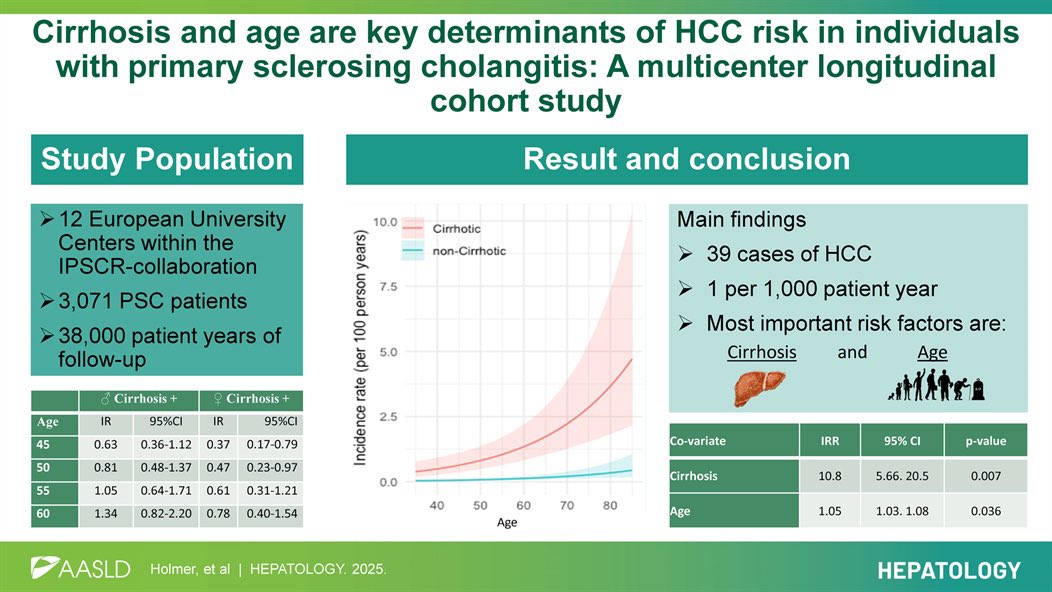 Cirrhosis and age are key determinants of HCC risk in individuals with primary sclerosing cholangitis: A multicenter longitudinal cohort study

Study Population

➢ 12 European University Centers within the IPSCR-collaboration
➢ 3,071 PSC patients
➢ 38,000 patient years of follow-up

| | ♂ Cirrhosis + | | ♀ Cirrhosis + | |
|---|---|---|---|---|
| Age | IR | 95%CI | IR | 95%CI |
| 45 | 0.63 | 0.36-1.12 | 0.37 | 0.17-0.79 |
| 50 | 0.81 | 0.48-1.37 | 0.47 | 0.23-0.97 |
| 55 | 1.05 | 0.64-1.71 | 0.61 | 0.31-1.21 |
| 60 | 1.34 | 0.82-2.20 | 0.78 | 0.40-1.54 |

Result and conclusion

Cirrhotic
non-Cirrhotic
Incidence rate (per 100 person years)
10.0
7.5
5.0
2.5
0.0
40 50 60 70 80
Age

Main findings
➢ 39 cases of HCC
➢ 1 per 1,000 patient year
➢ Most important risk factors are:
Cirrhosis and Age

| Co-variate | IRR | 95% CI | p-value |
|---|---|---|---|
| Cirrhosis | 10.8 | 5.66. 20.5 | 0.007 |
| Age | 1.05 | 1.03. 1.08 | 0.036 |

AASLD Holmer, et al | HEPATOLOGY. 2025.

HEPATOLOGY